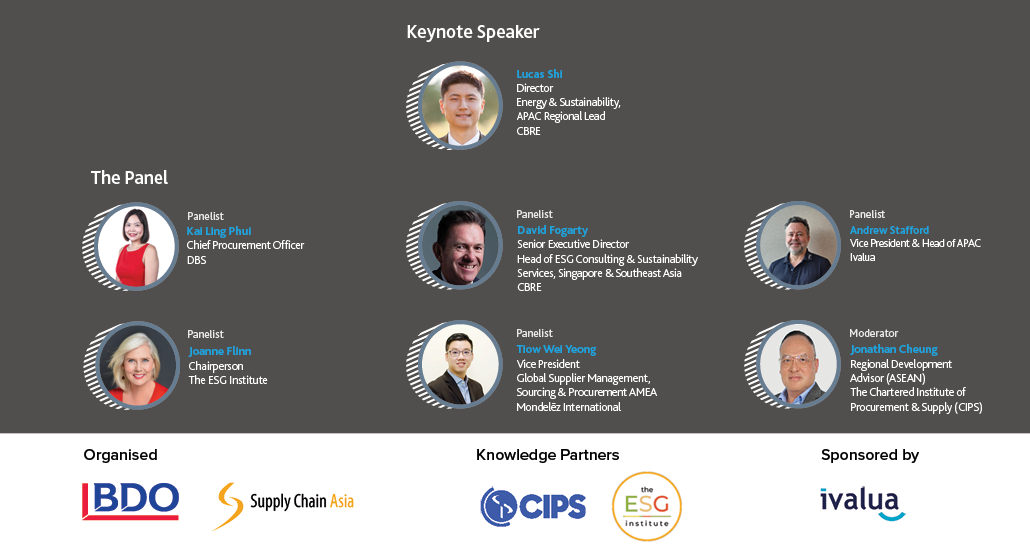 Keynote Speaker

Lucas Shi
Director
Energy & Sustainability, APAC Regional Lead
CBRE

The Panel

Panelist
Kai Ling Phui
Chief Procurement Officer
DBS

Panelist
David Fogarty
Senior Executive Director
Head of ESG Consulting & Sustainability Services, Singapore & Southeast Asia
CBRE

Panelist
Andrew Stafford
Vice President & Head of APAC
Ivalua

Panelist
Joanne Flinn
Chairperson
The ESG Institute

Panelist
Tiow Wei Yeong
Vice President
Global Supplier Management, Sourcing & Procurement AMEA
Mondelēz International

Moderator
Jonathan Cheung
Regional Development Advisor (ASEAN)
The Chartered Institute of Procurement & Supply (CIPS)

Organised

BDO

Supply Chain Asia

Knowledge Partners

CIPS

the ESG institute

Sponsored by

ivalua